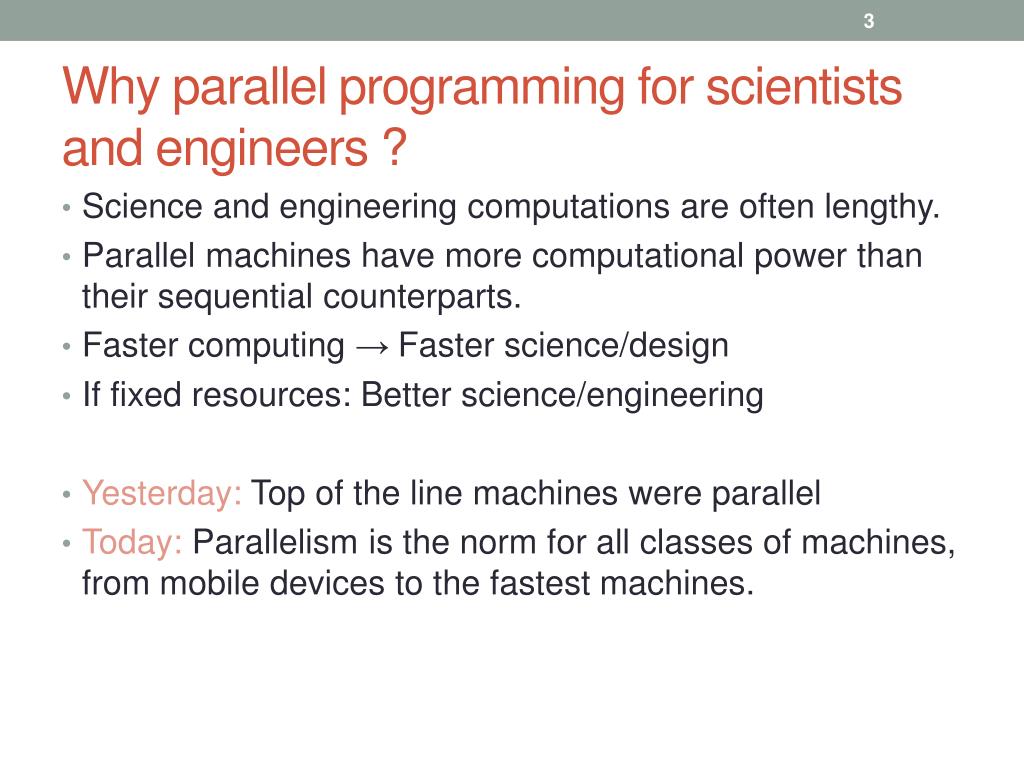 3

Why parallel programming for scientists and engineers ?

• Science and engineering computations are often lengthy.
• Parallel machines have more computational power than their sequential counterparts.
• Faster computing → Faster science/design
• If fixed resources: Better science/engineering

• Yesterday: Top of the line machines were parallel
• Today: Parallelism is the norm for all classes of machines, from mobile devices to the fastest machines.